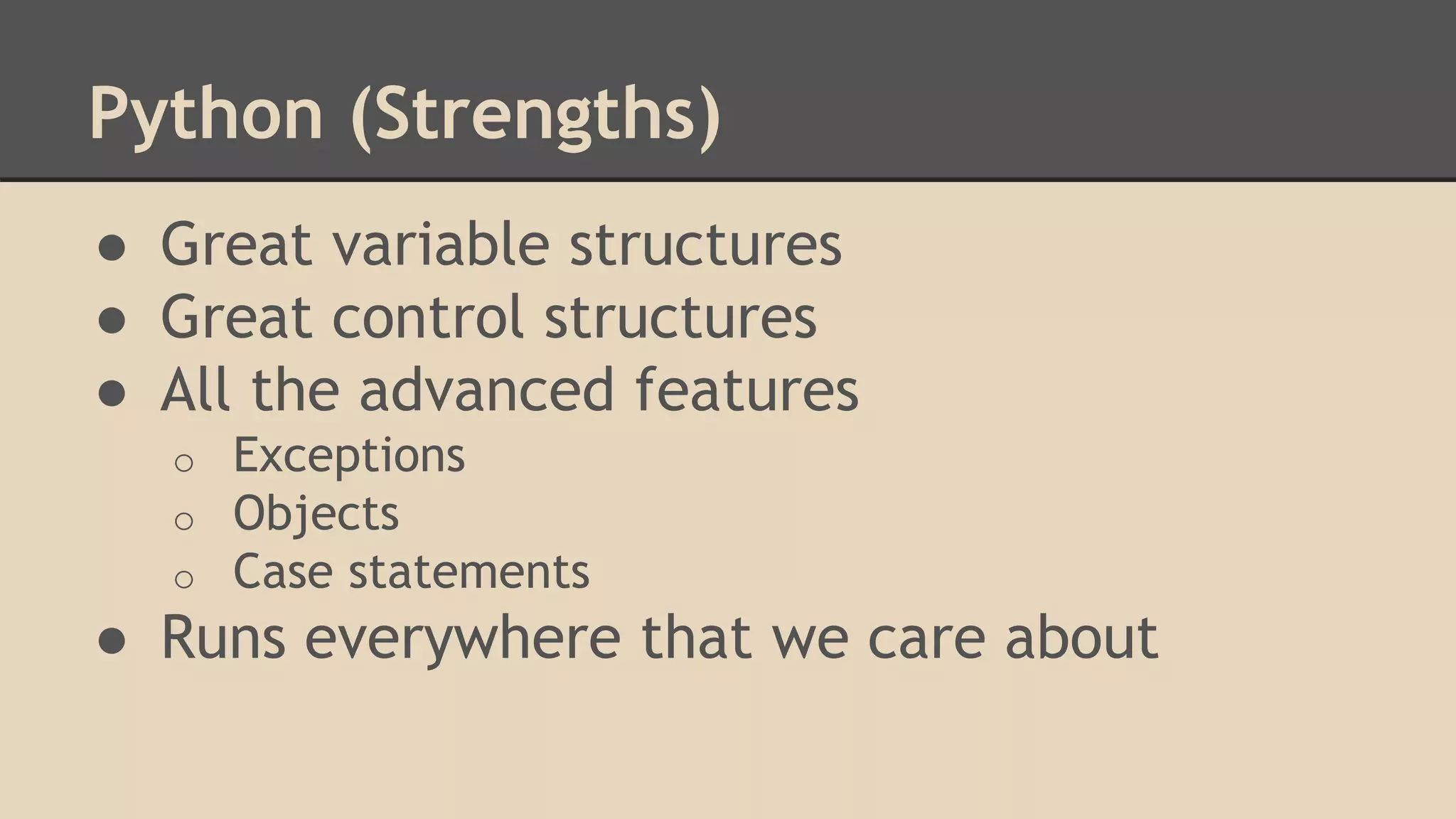 Python (Strengths)

● Great variable structures
● Great control structures
● All the advanced features
○ Exceptions
○ Objects
○ Case statements
● Runs everywhere that we care about